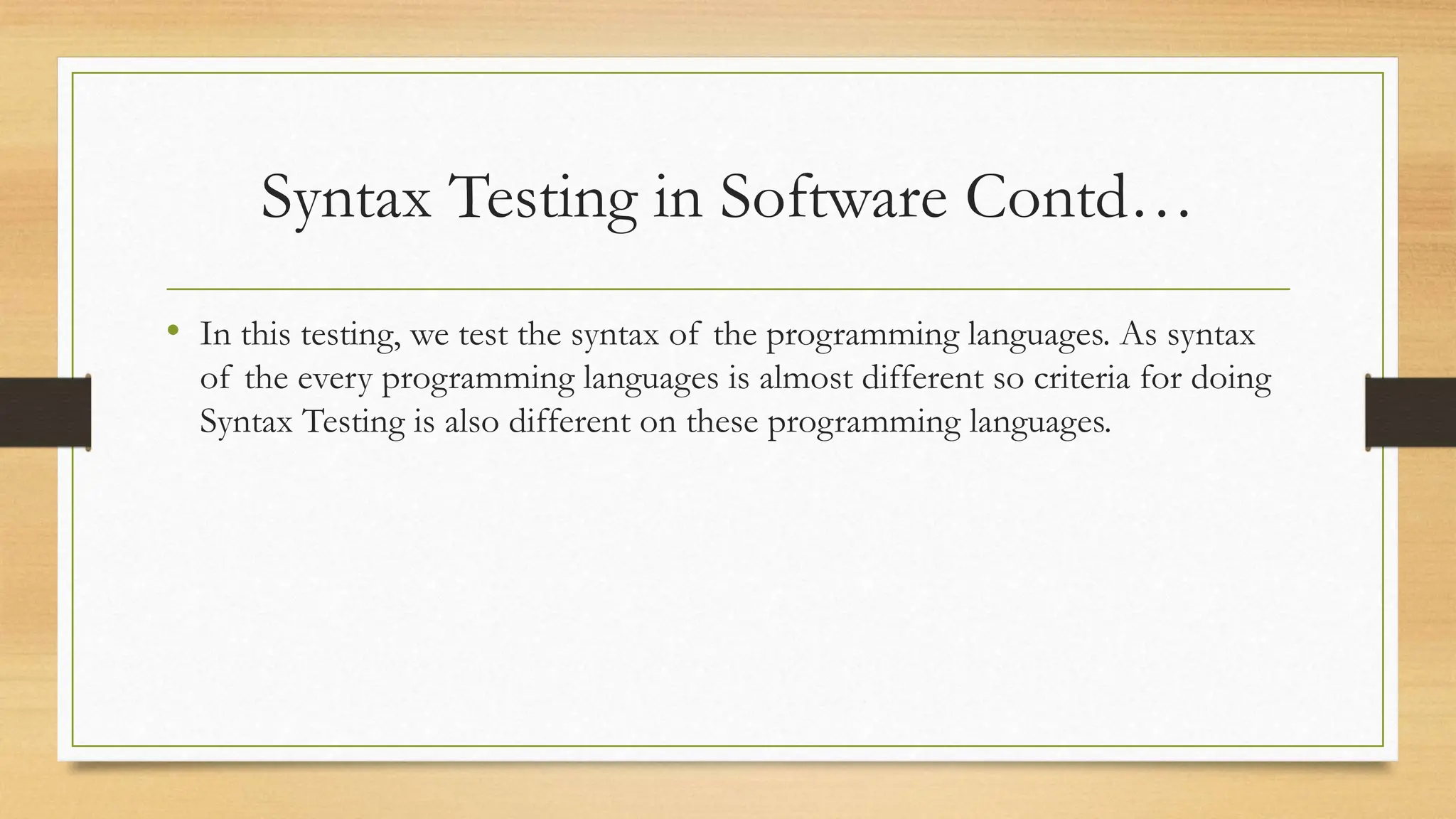 Syntax Testing in Software Contd…

• In this testing, we test the syntax of the programming languages. As syntax of the every programming languages is almost different so criteria for doing Syntax Testing is also different on these programming languages.